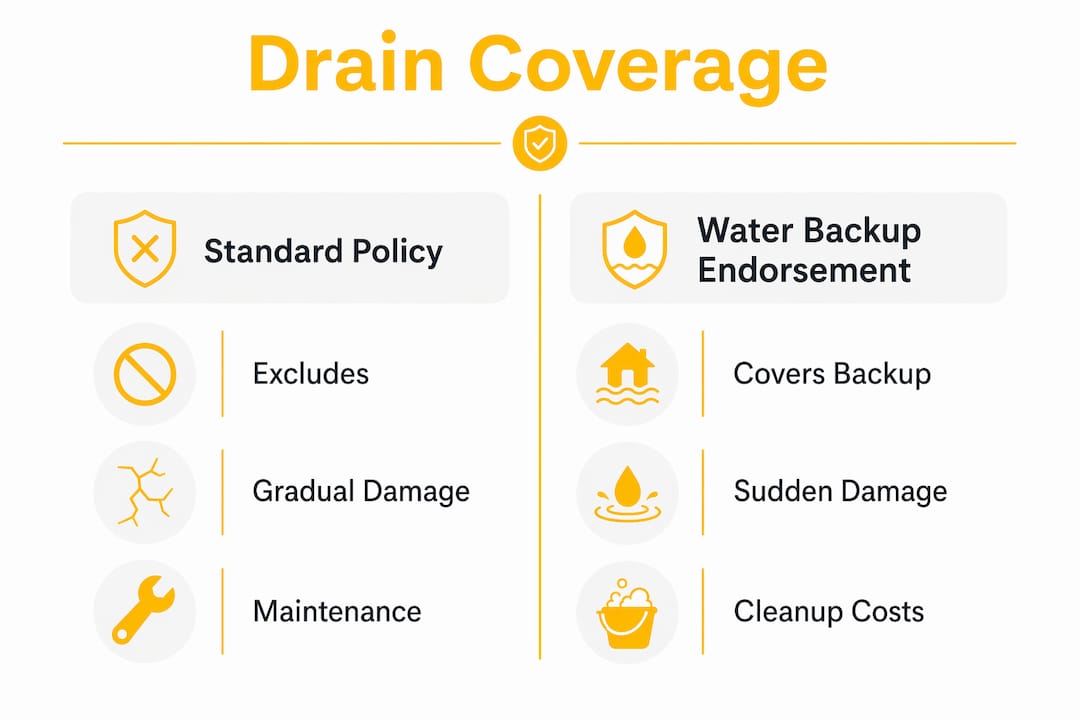 Drain Coverage

Standard Policy

Excludes

Gradual Damage

Maintenance

Water Backup Endorsement

Covers Backup

Sudden Damage

Cleanup Costs